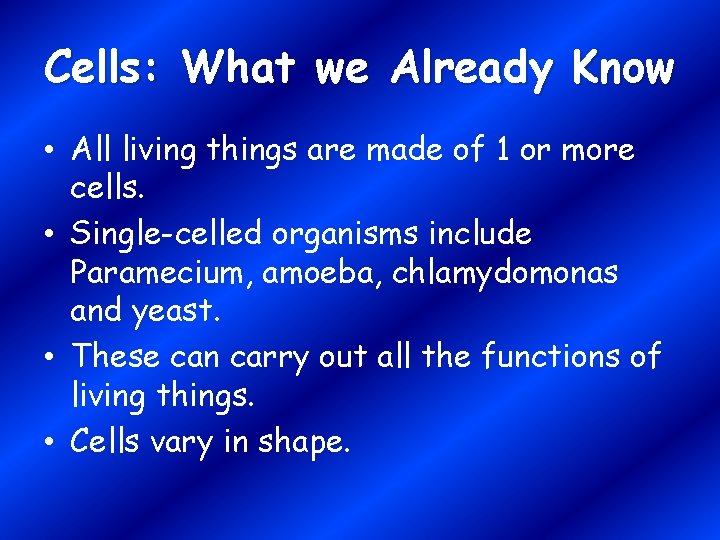 Cells: What we Already Know

• All living things are made of 1 or more cells.

• Single-celled organisms include Paramecium, amoeba, chlamydomonas and yeast.

• These can carry out all the functions of living things.

• Cells vary in shape.